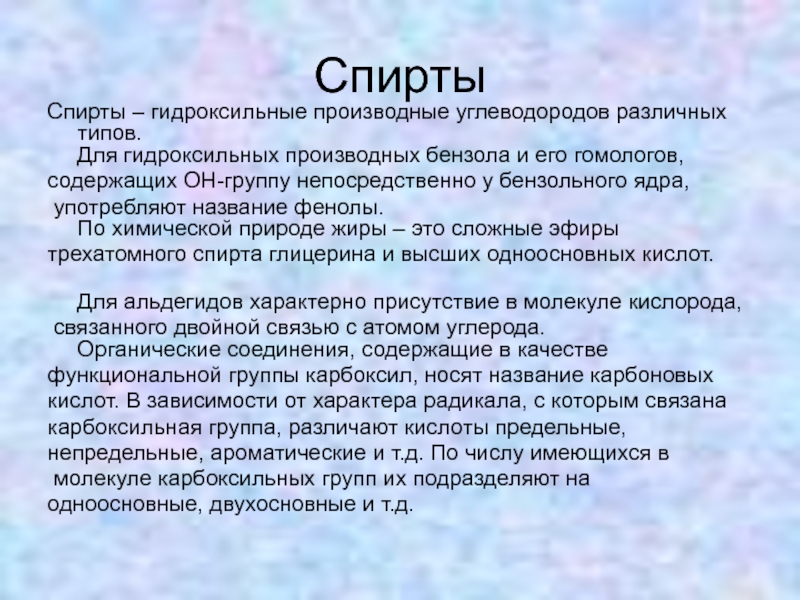 Спирты

Спирты – гидроксильные производные углеводородов различных типов.

Для гидроксильных производных бензола и его гомологов, содержащих ОН-группу непосредственно у бензольного ядра, употребляют название фенолы.

По химической природе жиры – это сложные эфиры трехатомного спирта глицерина и высших одноосновных кислот.

Для альдегидов характерно присутствие в молекуле кислорода, связанного двойной связью с атомом углерода.

Органические соединения, содержащие в качестве функциональной группы карбоксил, носят название карбоновых кислот. В зависимости от характера радикала, с которым связана карбоксильная группа, различают кислоты предельные, непредельные, ароматические и т.д. По числу имеющихся в молекуле карбоксильных групп их подразделяют на одноосновные, двухосновные и т.д.